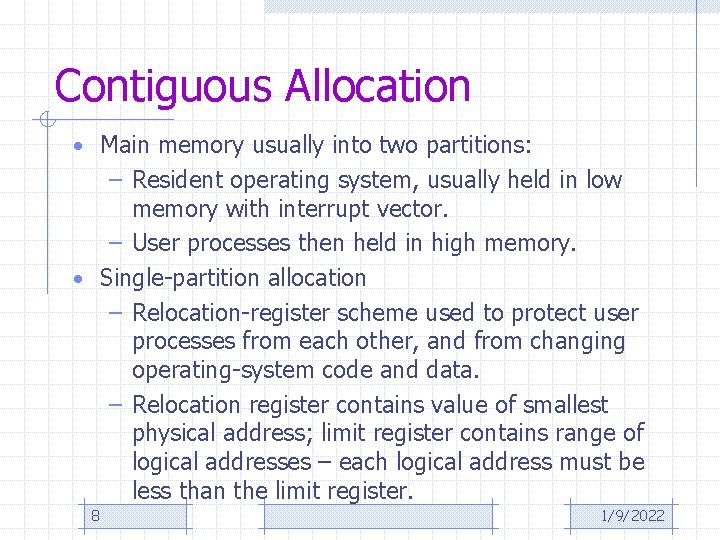 Contiguous Allocation

• Main memory usually into two partitions:
  – Resident operating system, usually held in low memory with interrupt vector.
  – User processes then held in high memory.
• Single-partition allocation
  – Relocation-register scheme used to protect user processes from each other, and from changing operating-system code and data.
  – Relocation register contains value of smallest physical address; limit register contains range of logical addresses – each logical address must be less than the limit register.

8

1/9/2022